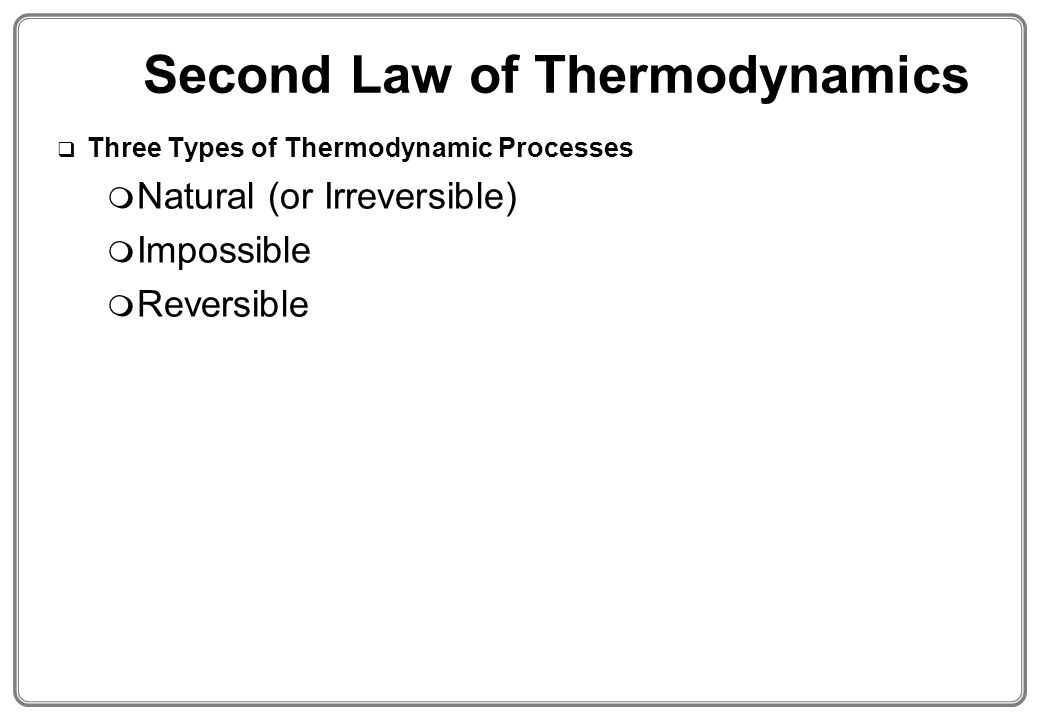 Second Law of Thermodynamics

Three Types of Thermodynamic Processes

Natural (or Irreversible)

Impossible

Reversible